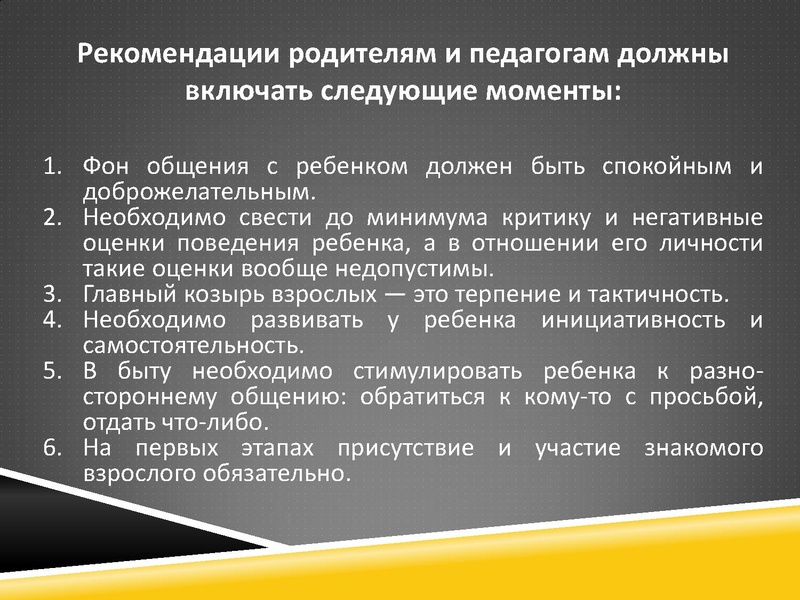 Рекомендации родителям и педагогам должны включать следующие моменты:

1. Фон общения с ребенком должен быть спокойным и доброжелательным.
2. Необходимо свести до минимума критику и негативные оценки поведения ребенка, а в отношении его личности такие оценки вообще недопустимы.
3. Главный козырь взрослых — это терпение и тактичность.
4. Необходимо развивать у ребенка инициативность и самостоятельность.
5. В быту необходимо стимулировать ребенка к разностороннему общению: обратиться к кому-то с просьбой, отдать что-либо.
6. На первых этапах присутствие и участие знакомого взрослого обязательно.